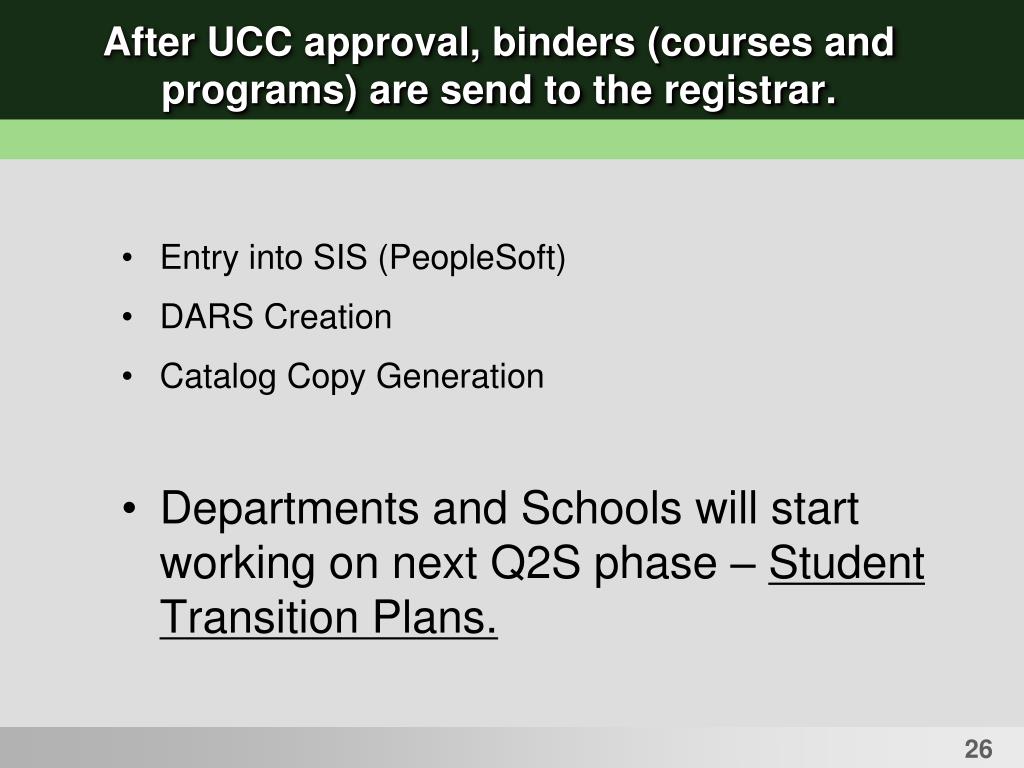 After UCC approval, binders (courses and programs) are send to the registrar.

• Entry into SIS (PeopleSoft)
• DARS Creation
• Catalog Copy Generation

• Departments and Schools will start working on next Q2S phase – Student Transition Plans.

26